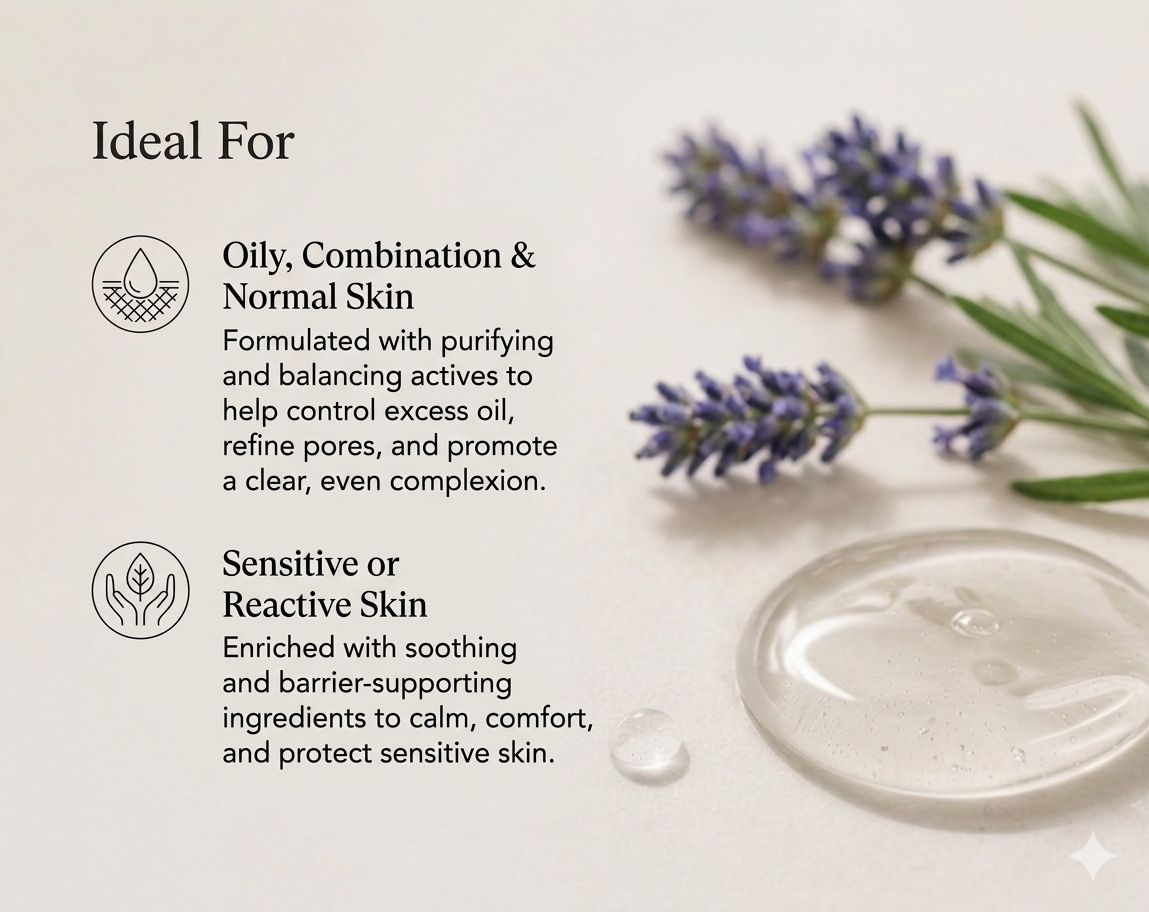 Ideal For

Oily, Combination & Normal Skin

Formulated with purifying and balancing actives to help control excess oil, refine pores, and promote a clear, even complexion.

Sensitive or Reactive Skin

Enriched with soothing and barrier-supporting ingredients to calm, comfort, and protect sensitive skin.